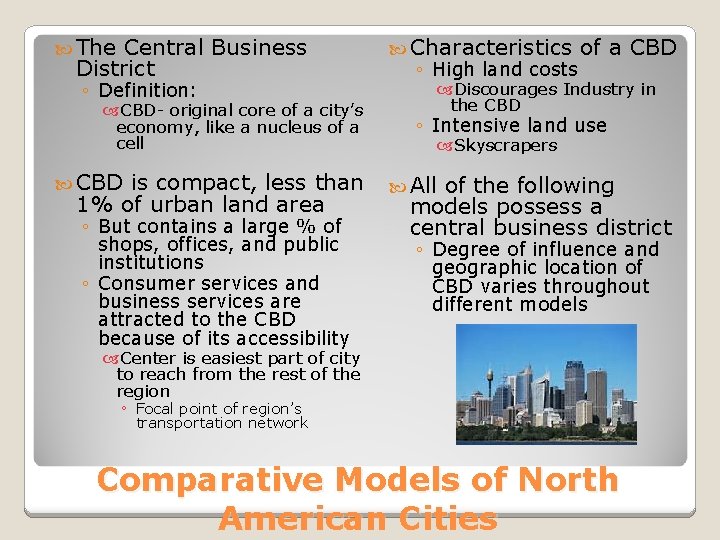 The Central Business District
◦ Definition:
CBD- original core of a city's economy, like a nucleus of a cell

CBD is compact, less than 1% of urban land area
◦ But contains a large % of shops, offices, and public institutions
◦ Consumer services and business services are attracted to the CBD because of its accessibility
Center is easiest part of city to reach from the rest of the region
◦ Focal point of region's transportation network

Characteristics of a CBD
◦ High land costs
Discourages Industry in the CBD
◦ Intensive land use
Skyscrapers

All of the following models possess a central business district
◦ Degree of influence and geographic location of CBD varies throughout different models

Comparative Models of North American Cities